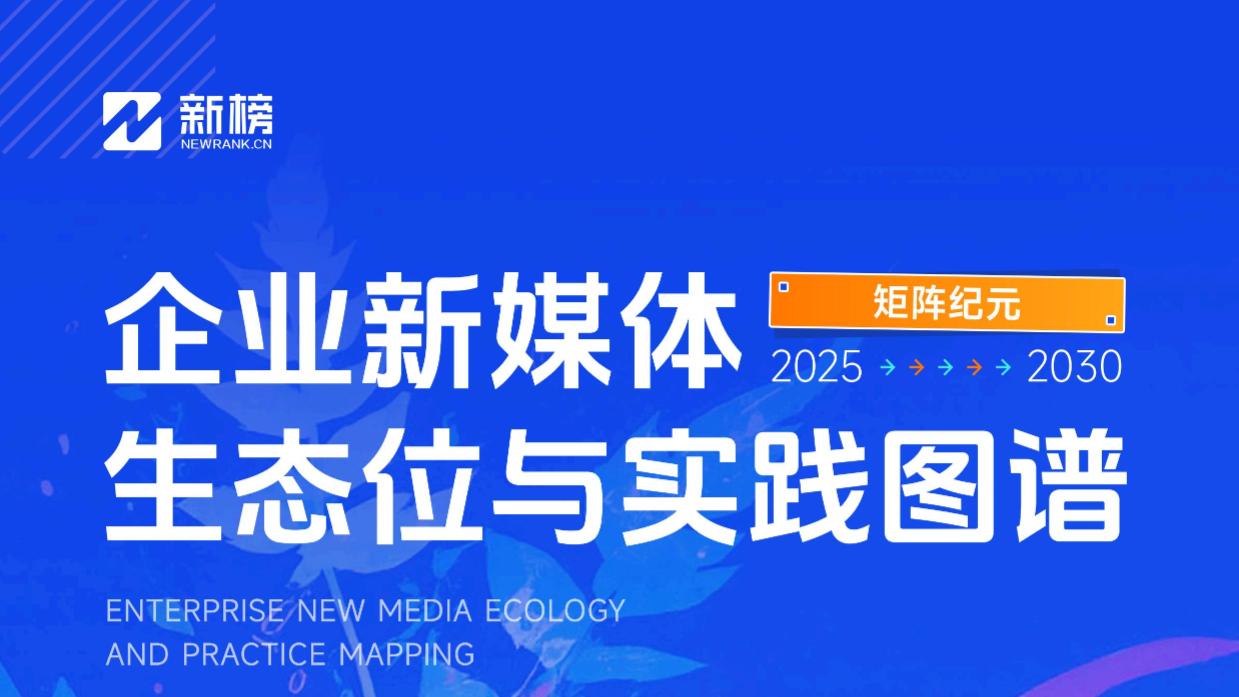 新榜
NEWRANK.CN

企业新媒体
矩阵纪元
2025 → → → → → 2030
生态位与实践图谱

ENTERPRISE NEW MEDIA ECOLOGY
AND PRACTICE MAPPING